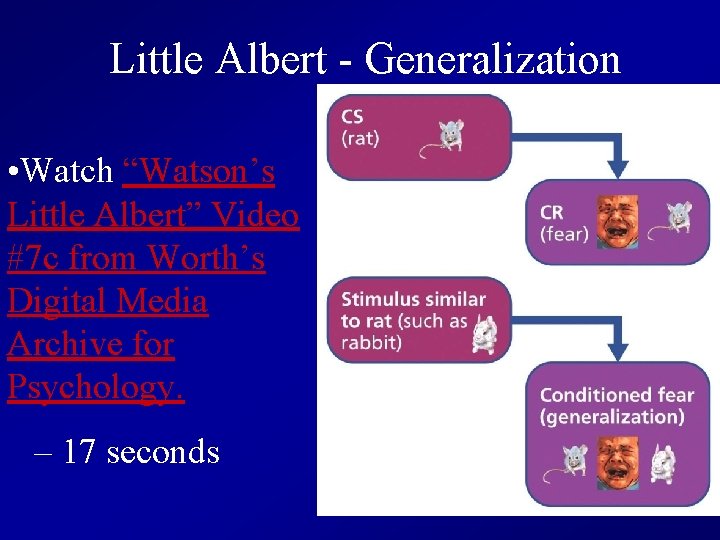 Little Albert - Generalization

•Watch “Watson’s Little Albert” Video #7c from Worth’s Digital Media Archive for Psychology.

– 17 seconds

CS
(rat)

CR
(fear)

Stimulus similar to rat (such as rabbit)

Conditioned fear
(generalization)